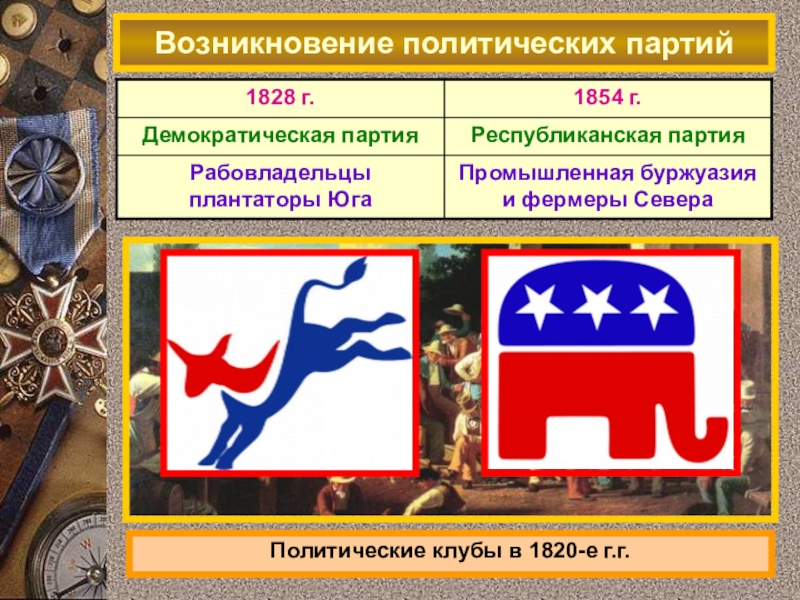 Возникновение политических партий

| 1828 г. | 1854 г. |
|---|---|
| Демократическая партия | Республиканская партия |
| Рабовладельцы плантаторы Юга | Промышленная буржуазия и фермеры Севера |

Политические клубы в 1820-е г.г.